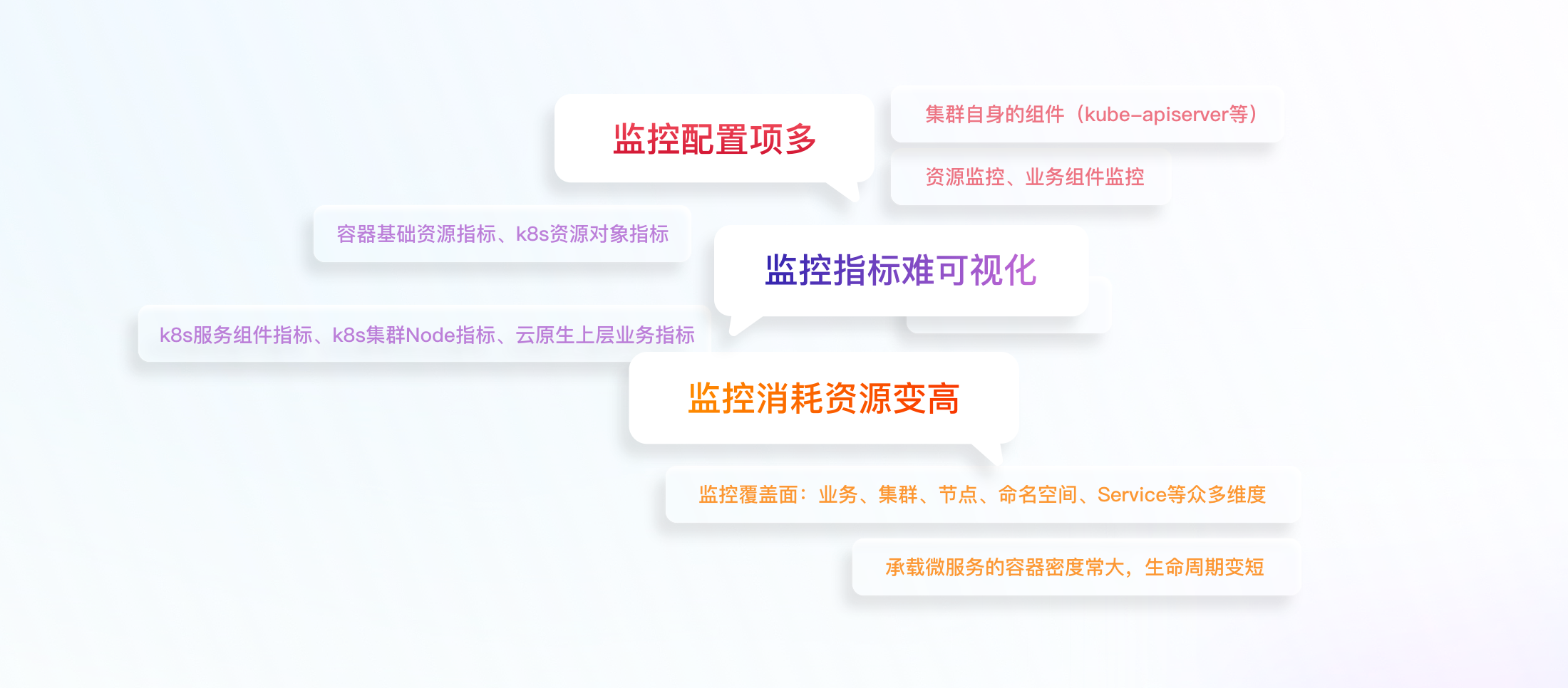 监控配置项多

集群自身的组件（kube-apiserver等）

资源监控、业务组件监控

容器基础资源指标、k8s资源对象指标

监控指标难可视化

k8s服务组件指标、k8s集群Node指标、云原生上层业务指标

监控消耗资源变高

监控覆盖面：业务、集群、节点、命名空间、Service等众多维度

承载微服务的容器密度常大，生命周期变短